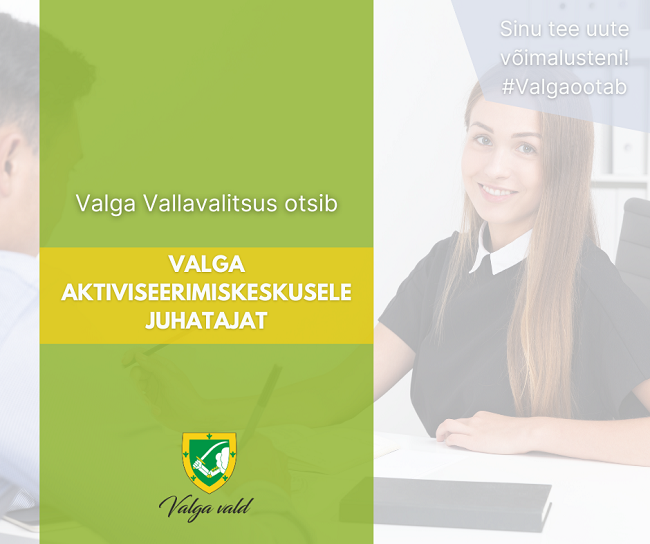 Sinu tee uute võimalusteni! #Valgaootab

Valga Vallavalitsus otsib

VALGA AKTIVISEERIMISKESKUSELE JUHATAJAT

Valga vald